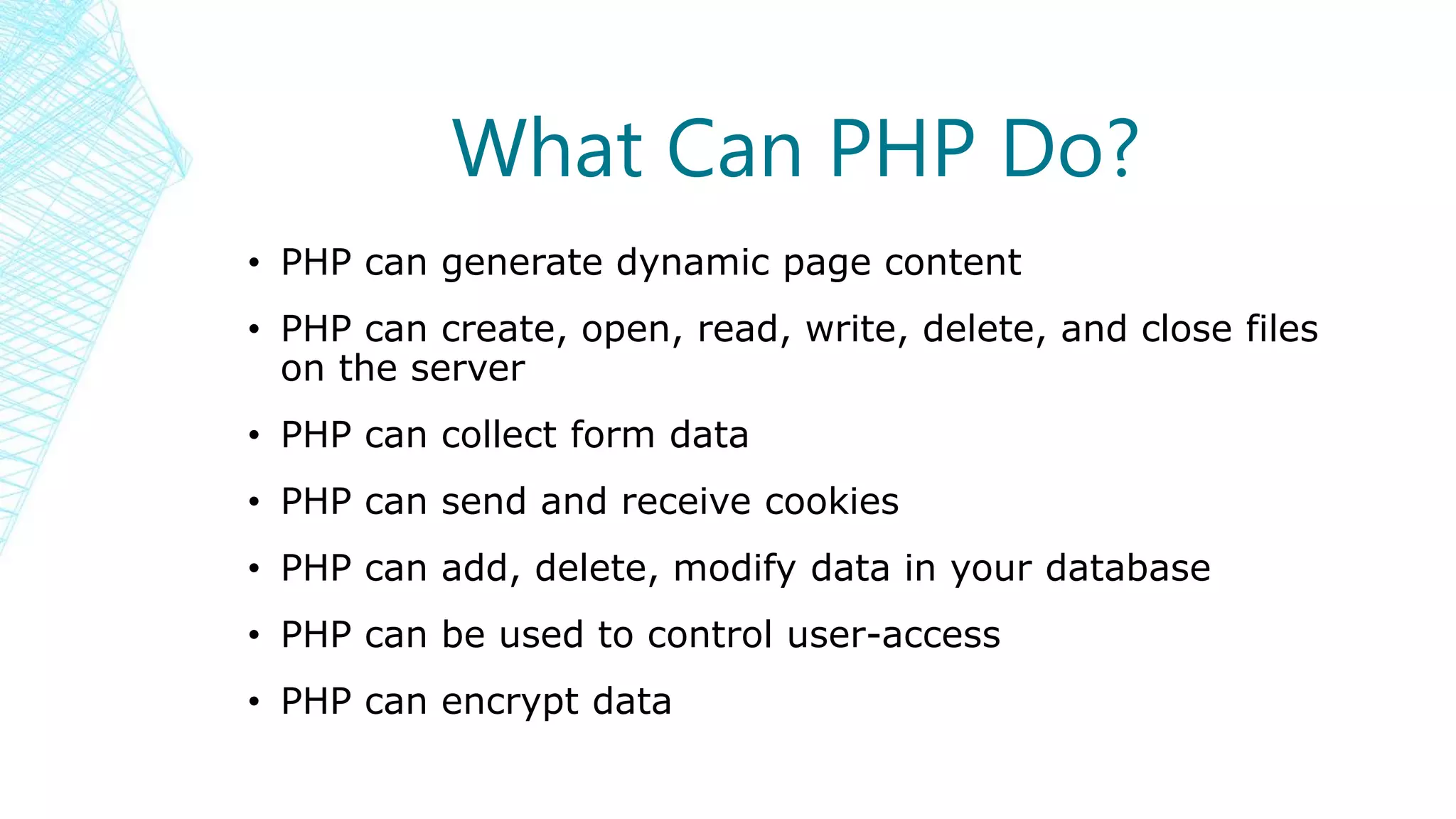 What Can PHP Do?

• PHP can generate dynamic page content
• PHP can create, open, read, write, delete, and close files on the server
• PHP can collect form data
• PHP can send and receive cookies
• PHP can add, delete, modify data in your database
• PHP can be used to control user-access
• PHP can encrypt data